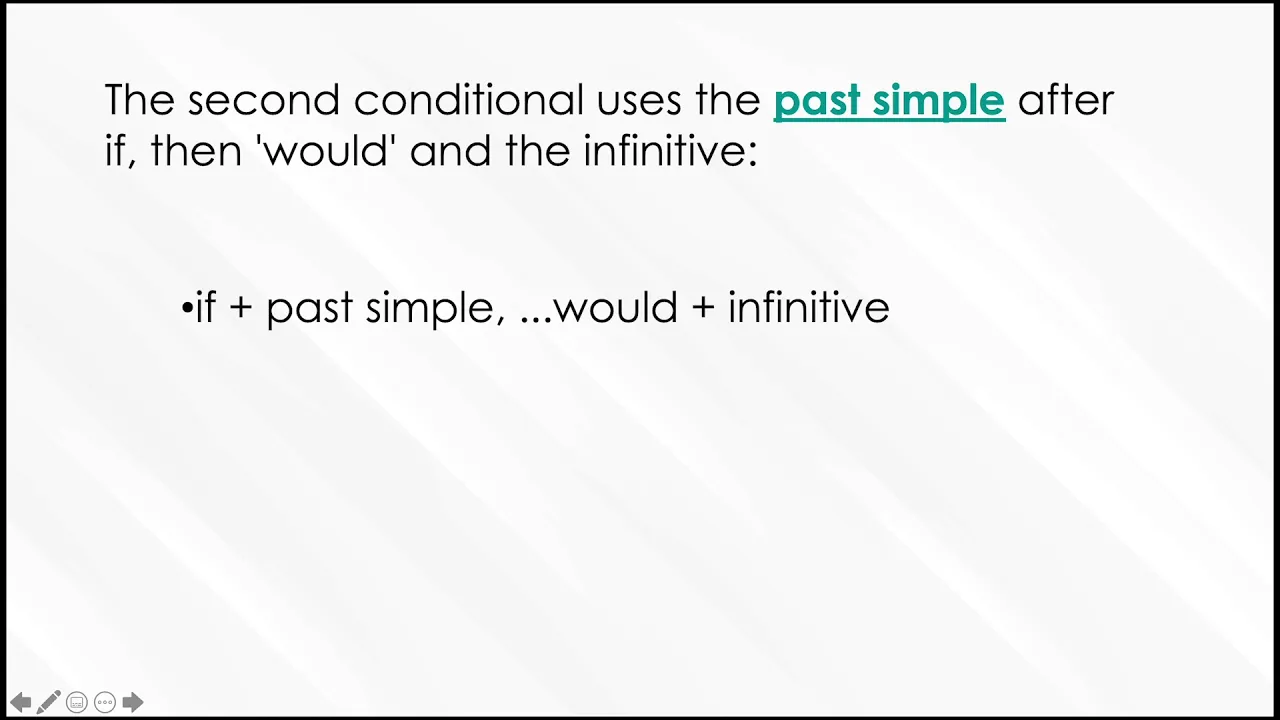 The second conditional uses the past simple after if, then 'would' and the infinitive:

•if + past simple, ...would + infinitive